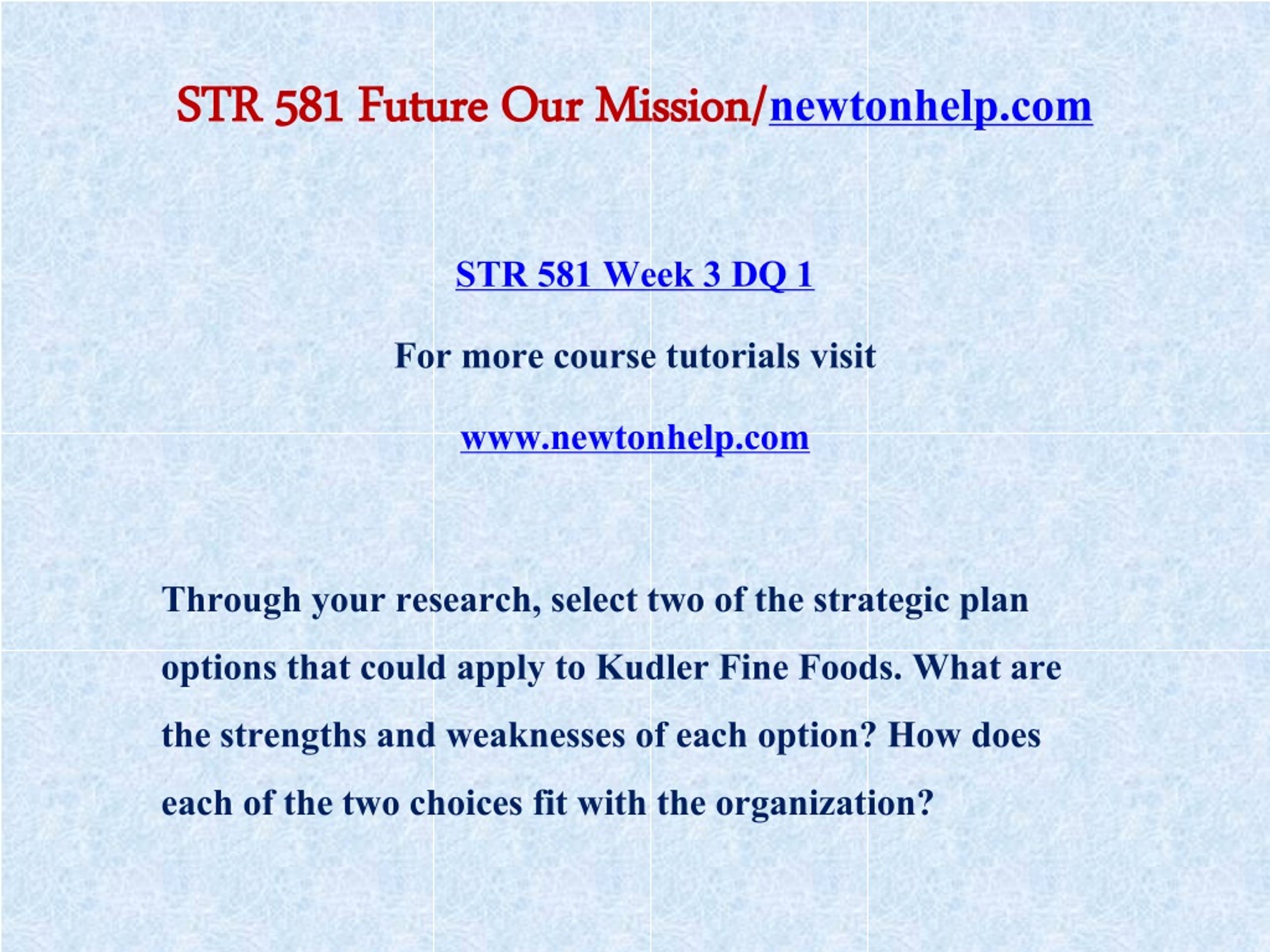 STR 581 Future Our Mission/newtonhelp.com

STR 581 Week 3 DQ 1

For more course tutorials visit

www.newtonhelp.com

Through your research, select two of the strategic plan options that could apply to Kudler Fine Foods. What are the strengths and weaknesses of each option? How does each of the two choices fit with the organization?